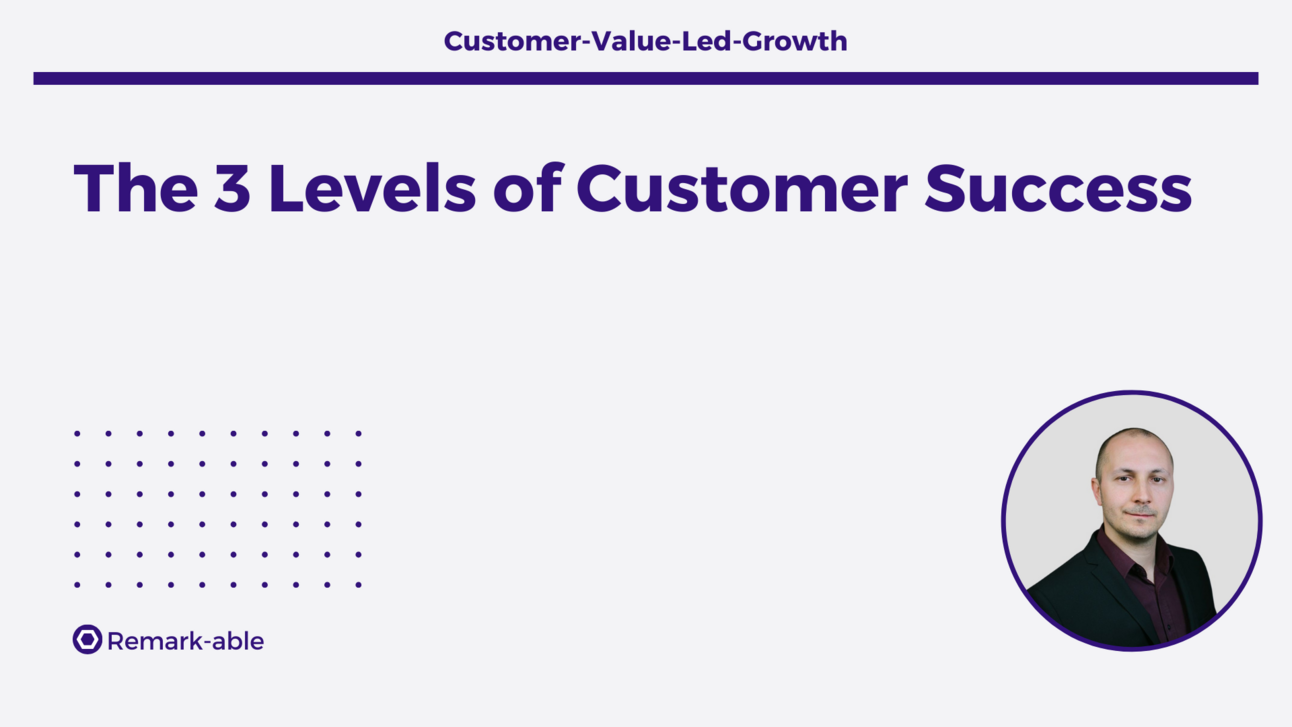 Customer-Value-Led-Growth

The 3 Levels of Customer Success

Remark-able